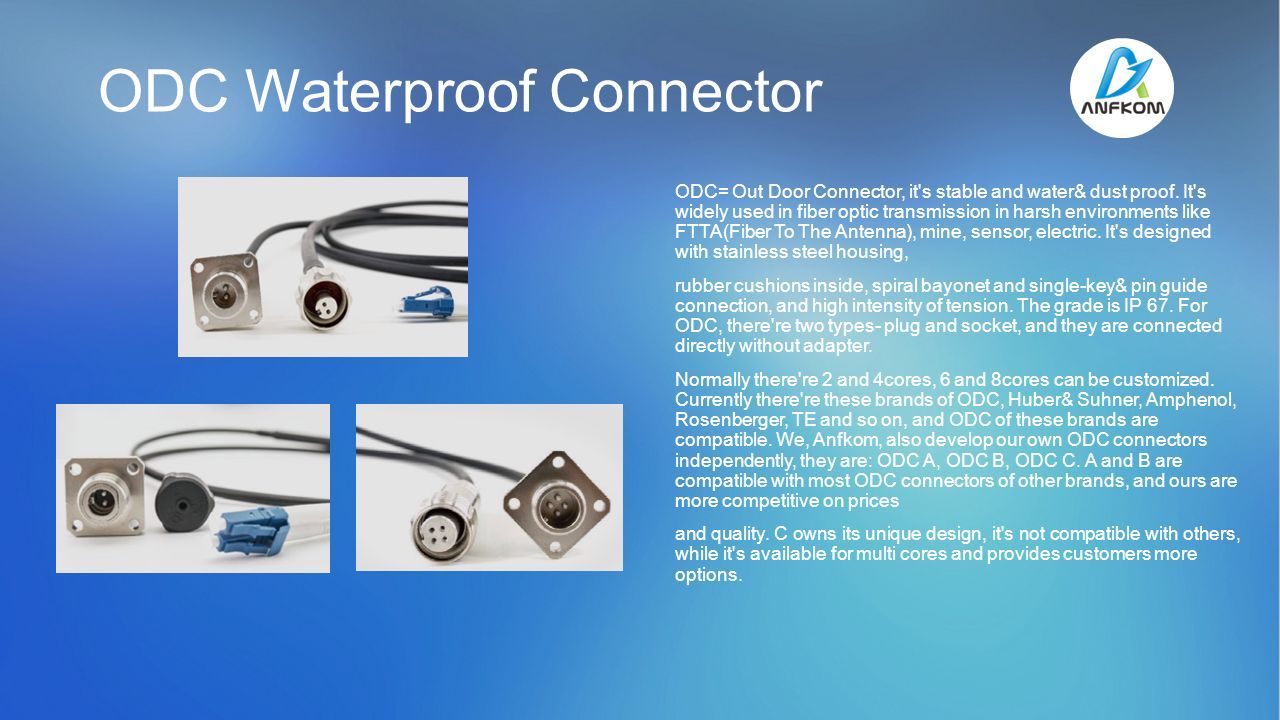 ODC Waterproof Connector

ANFKOM

ODC= Out Door Connector, it's stable and water& dust proof. It's widely used in fiber optic transmission in harsh environments like FTTA(Fiber To The Antenna), mine, sensor, electric. It's designed with stainless steel housing,

rubber cushions inside, spiral bayonet and single-key& pin guide connection, and high intensity of tension. The grade is IP 67. For ODC, there're two types- plug and socket, and they are connected directly without adapter.

Normally there're 2 and 4cores, 6 and 8cores can be customized. Currently there're these brands of ODC, Huber& Suhner, Amphenol, Rosenberger, TE and so on, and ODC of these brands are compatible. We, Anfkom, also develop our own ODC connectors independently, they are: ODC A, ODC B, ODC C. A and B are compatible with most ODC connectors of other brands, and ours are more competitive on prices

and quality. C owns its unique design, it's not compatible with others, while it's available for multi cores and provides customers more options.